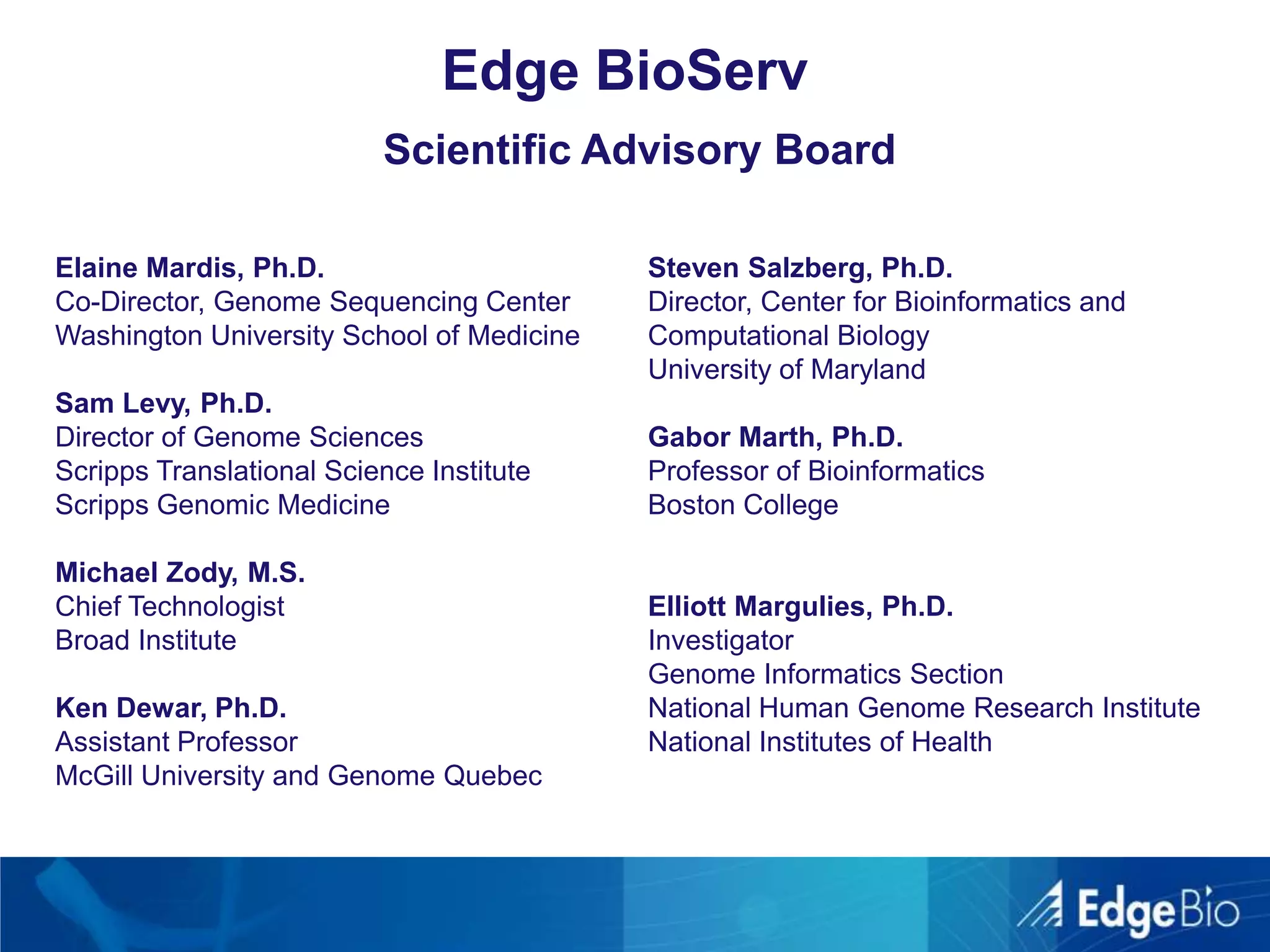 Edge BioServ

Scientific Advisory Board

Elaine Mardis, Ph.D.
Co-Director, Genome Sequencing Center
Washington University School of Medicine

Sam Levy, Ph.D.
Director of Genome Sciences
Scripps Translational Science Institute
Scripps Genomic Medicine

Michael Zody, M.S.
Chief Technologist
Broad Institute

Ken Dewar, Ph.D.
Assistant Professor
McGill University and Genome Quebec

Steven Salzberg, Ph.D.
Director, Center for Bioinformatics and Computational Biology
University of Maryland

Gabor Marth, Ph.D.
Professor of Bioinformatics
Boston College

Elliott Margulies, Ph.D.
Investigator
Genome Informatics Section
National Human Genome Research Institute
National Institutes of Health

EdgeBio